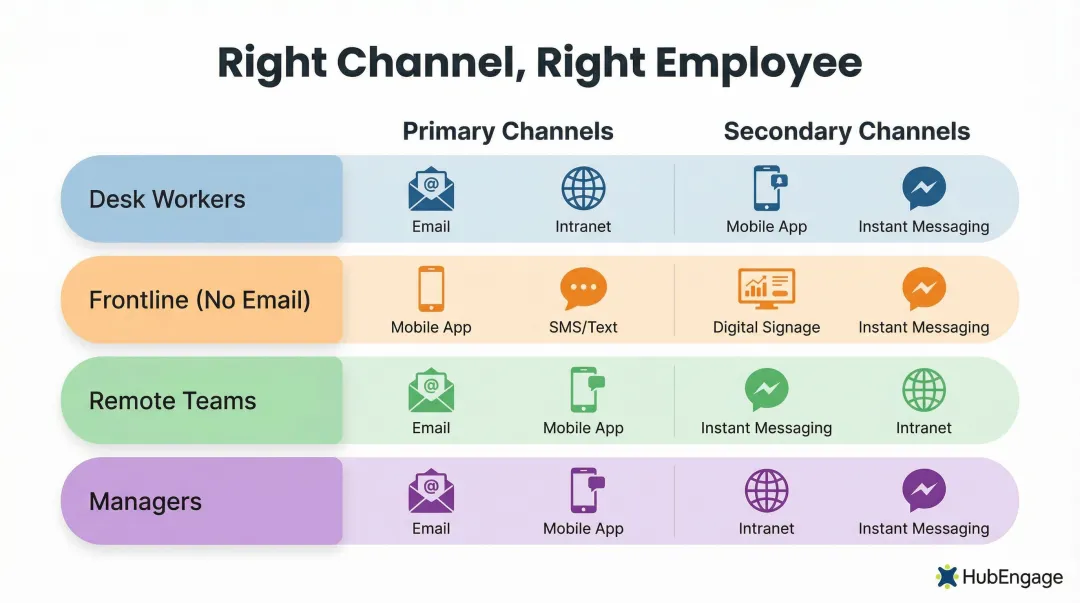 Right Channel, Right Employee

| | Primary Channels | | Secondary Channels | |
|---|---|---|---|---|
| Desk Workers | Email | Intranet | Mobile App | Instant Messaging |
| Frontline (No Email) | Mobile App | SMS/Text | Digital Signage | Instant Messaging |
| Remote Teams | Email | Mobile App | Instant Messaging | Intranet |
| Managers | Email | Mobile App | Intranet | Instant Messaging |

HubEngage